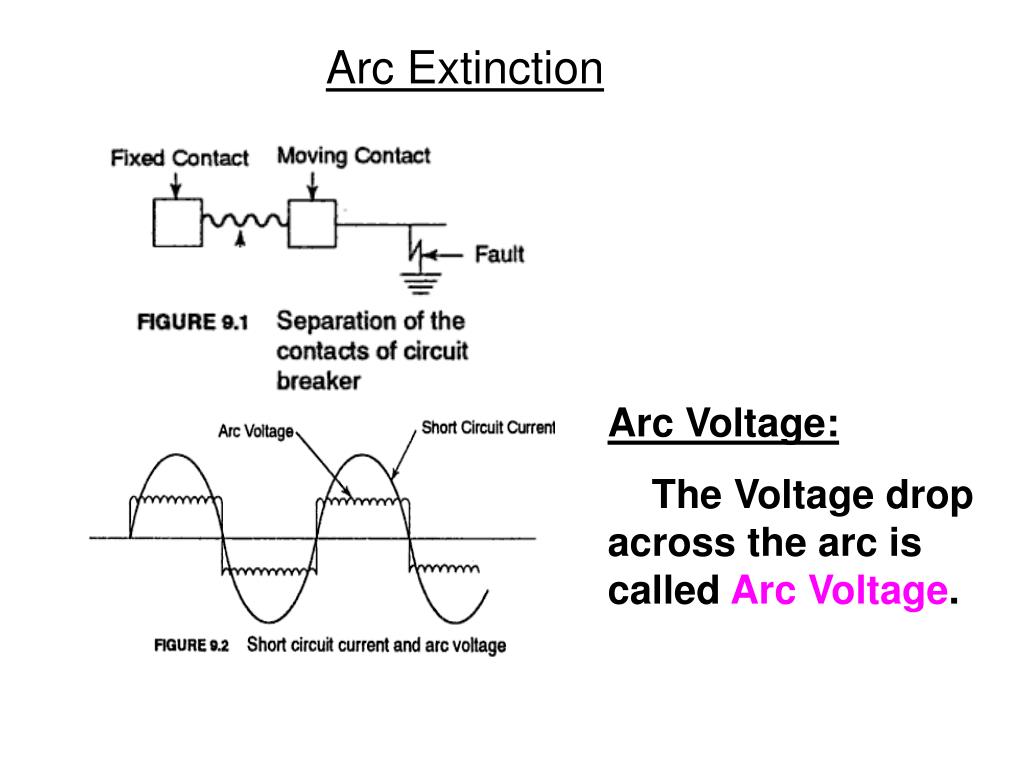 Arc Extinction

Fixed Contact
Moving Contact
Fault

FIGURE 9.1 Separation of the contacts of circuit breaker

Arc Voltage
Short Circuit Current

FIGURE 9.2 Short circuit current and arc voltage

Arc Voltage:

The Voltage drop across the arc is called Arc Voltage.